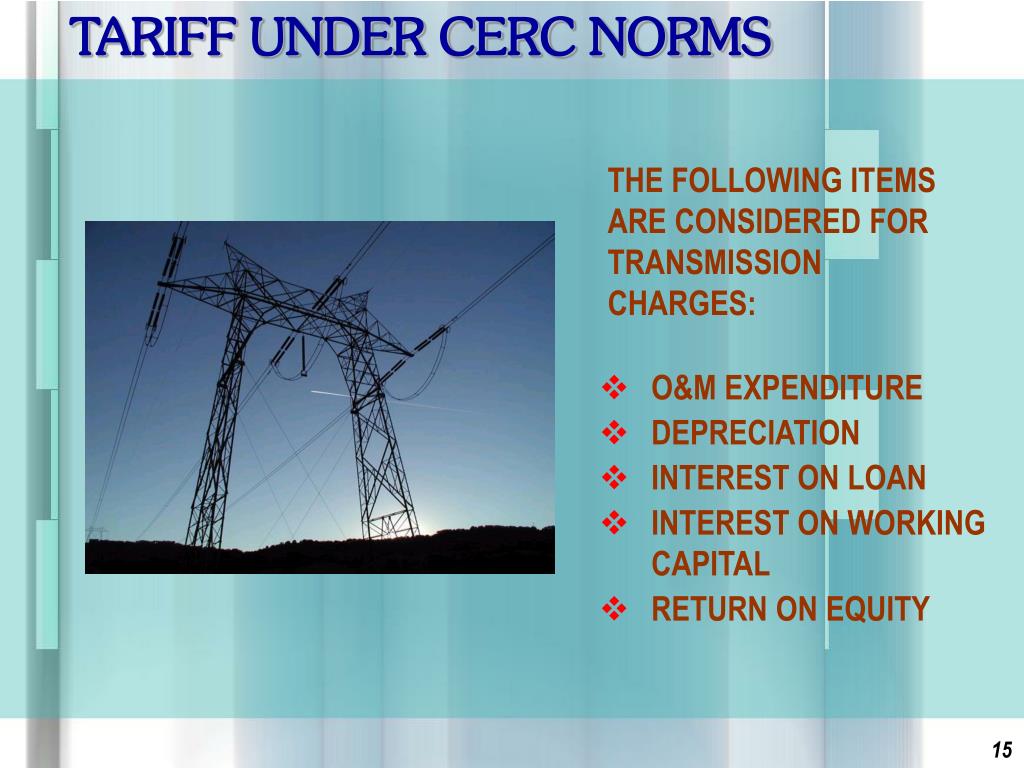 TARIFF UNDER CERC NORMS

THE FOLLOWING ITEMS ARE CONSIDERED FOR TRANSMISSION CHARGES:

❖ O&M EXPENDITURE
❖ DEPRECIATION
❖ INTEREST ON LOAN
❖ INTEREST ON WORKING CAPITAL
❖ RETURN ON EQUITY

15